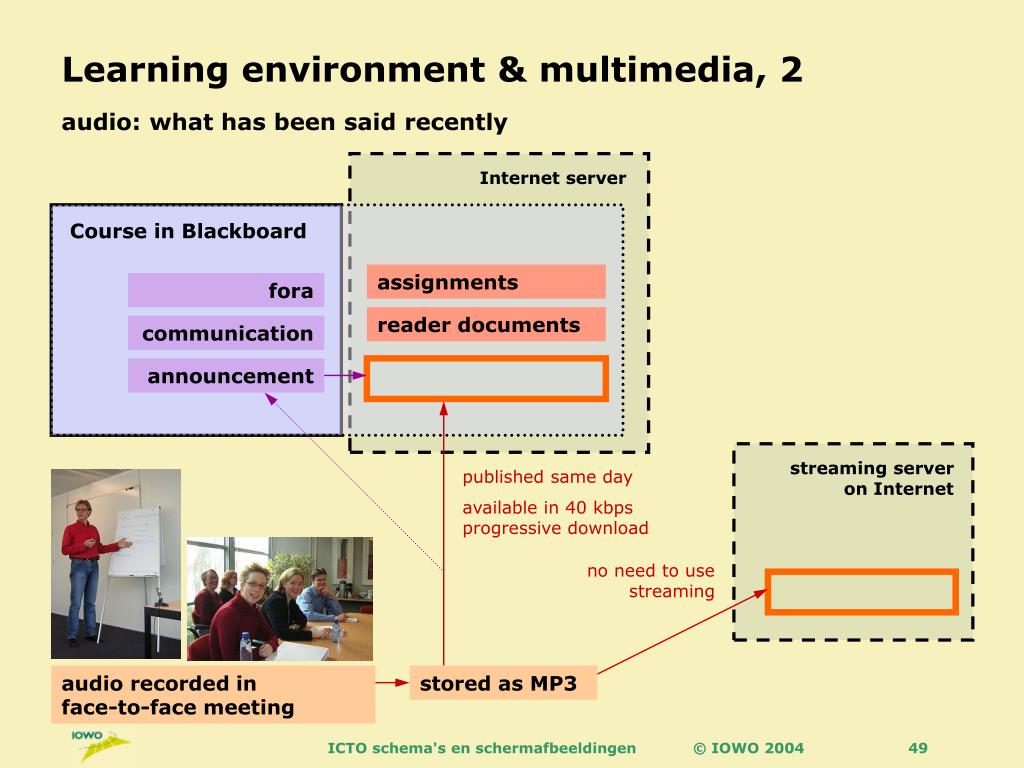 Learning environment & multimedia, 2

audio: what has been said recently

Internet server

Course in Blackboard

fora

communication

announcement

assignments

reader documents

published same day

available in 40 kbps progressive download

streaming server on Internet

no need to use streaming

audio recorded in face-to-face meeting

stored as MP3

IOWO

ICTO schema's en schermafbeeldingen © IOWO 2004 49